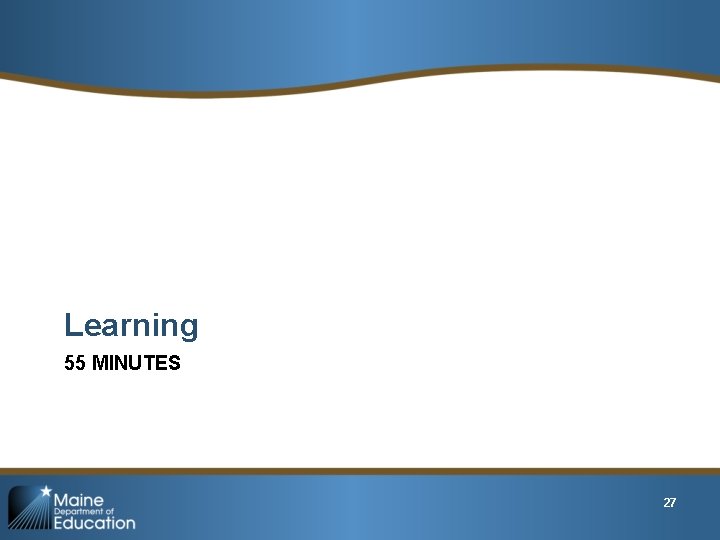 Learning

55 MINUTES

Maine Department of Education

27